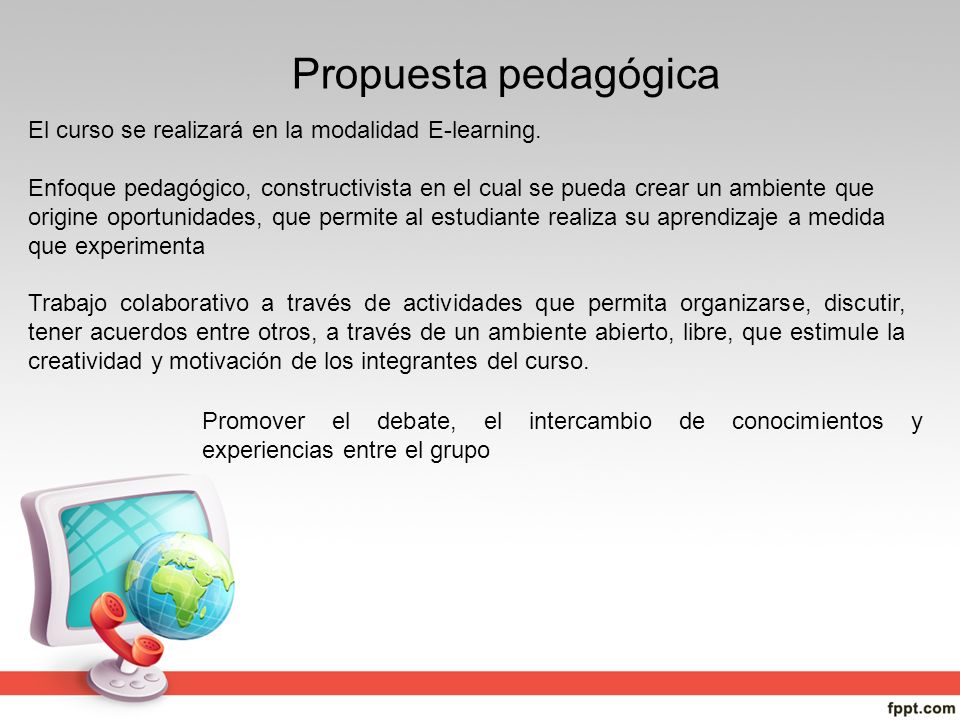 Propuesta pedagógica

El curso se realizará en la modalidad E-learning.

Enfoque pedagógico, constructivista en el cual se pueda crear un ambiente que origine oportunidades, que permite al estudiante realiza su aprendizaje a medida que experimenta

Trabajo colaborativo a través de actividades que permita organizarse, discutir, tener acuerdos entre otros, a través de un ambiente abierto, libre, que estimule la creatividad y motivación de los integrantes del curso.

Promover el debate, el intercambio de conocimientos y experiencias entre el grupo

fppt.com